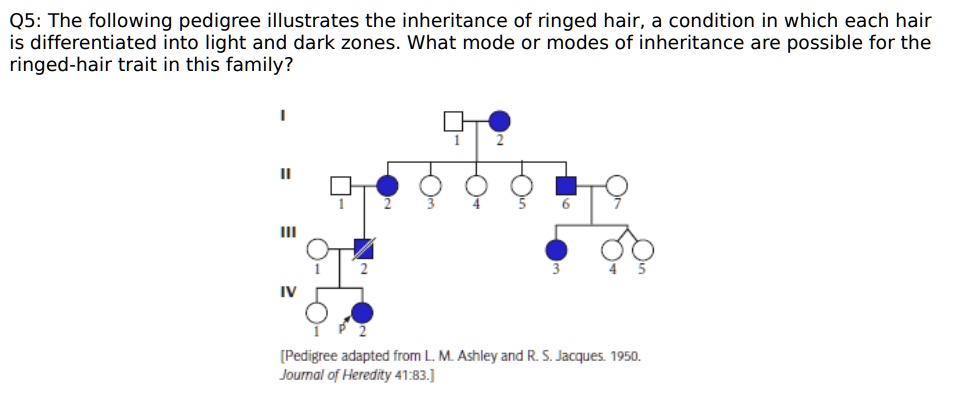 Q5: The following pedigree illustrates the inheritance of ringed hair, a condition in which each hair is differentiated into light and dark zones. What mode or modes of inheritance are possible for the ringed-hair trait in this family?

I
1 2
II
1 2 3 4 5 6 7
III
1 2 3 4 5
IV
1 P 2

[Pedigree adapted from L. M. Ashley and R. S. Jacques. 1950. Journal of Heredity 41:83.]